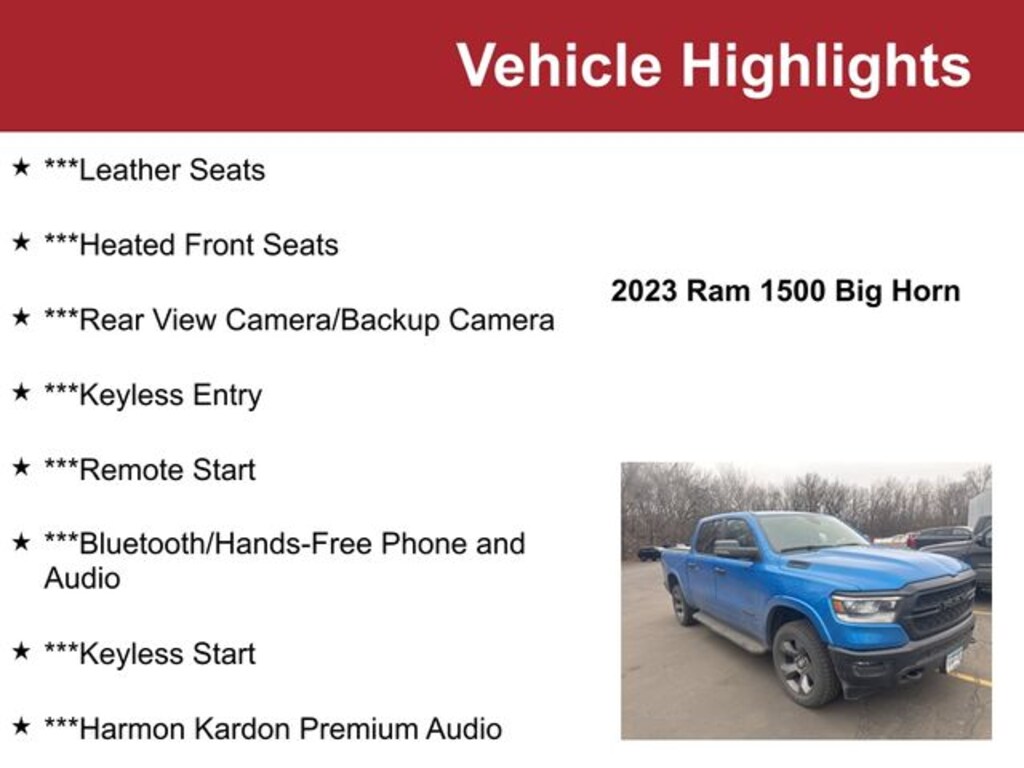 Vehicle Highlights

★ ***Leather Seats

★ ***Heated Front Seats

★ ***Rear View Camera/Backup Camera

★ ***Keyless Entry

★ ***Remote Start

★ ***Bluetooth/Hands-Free Phone and Audio

★ ***Keyless Start

★ ***Harmon Kardon Premium Audio

2023 Ram 1500 Big Horn